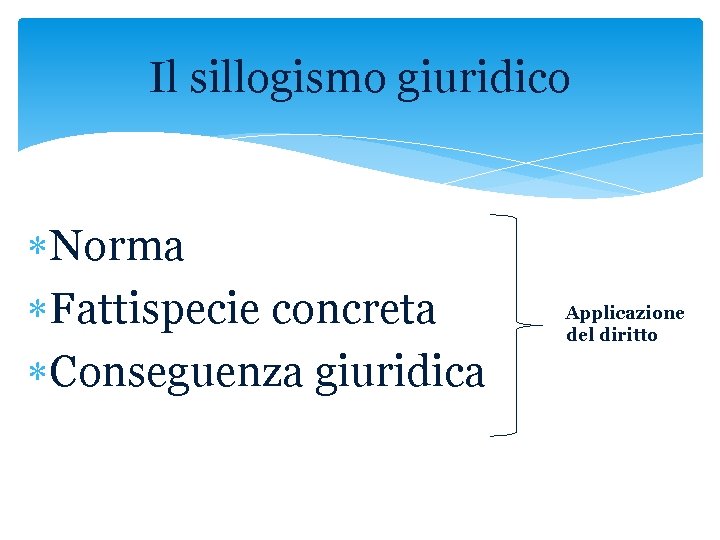 Il sillogismo giuridico

* Norma
* Fattispecie concreta
* Conseguenza giuridica

Applicazione del diritto